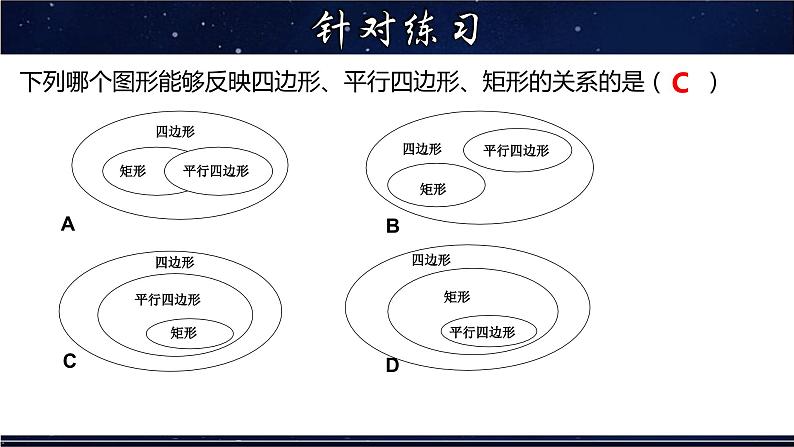 针对练习

下列哪个图形能够反映四边形、平行四边形、矩形的关系的是（ C ）

四边形
矩形
平行四边形
A

四边形
平行四边形
矩形
B

四边形
平行四边形
矩形
C

四边形
矩形
平行四边形
D